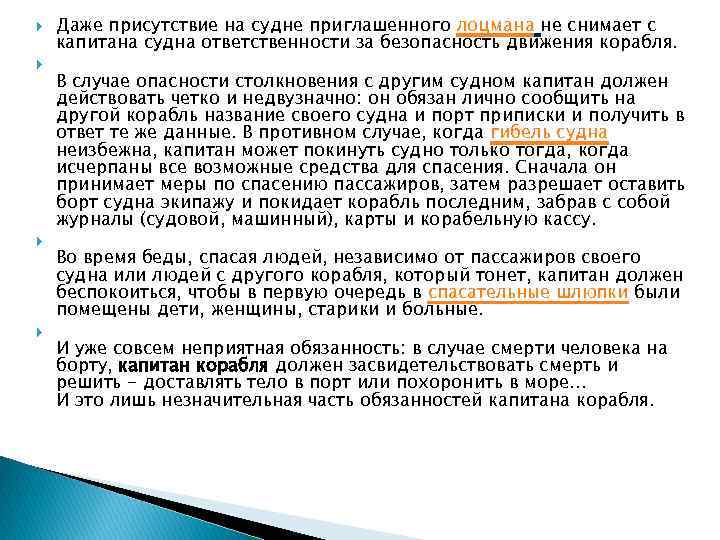 Даже присутствие на судне приглашенного лоцмана не снимает с капитана судна ответственности за безопасность движения корабля.

В случае опасности столкновения с другим судном капитан должен действовать четко и недвузначно: он обязан лично сообщить на другой корабль название своего судна и порт приписки и получить в ответ те же данные. В противном случае, когда гибель судна неизбежна, капитан может покинуть судно только тогда, когда исчерпаны все возможные средства для спасения. Сначала он принимает меры по спасению пассажиров, затем разрешает оставить борт судна экипажу и покидает корабль последним, забрав с собой журналы (судовой, машинный), карты и корабельную кассу.

Во время беды, спасая людей, независимо от пассажиров своего судна или людей с другого корабля, который тонет, капитан должен беспокоиться, чтобы в первую очередь в спасательные шлюпки были помещены дети, женщины, старики и больные.

И уже совсем неприятная обязанность: в случае смерти человека на борту, капитан корабля должен засвидетельствовать смерть и решить - доставлять тело в порт или похоронить в море...
И это лишь незначительная часть обязанностей капитана корабля.